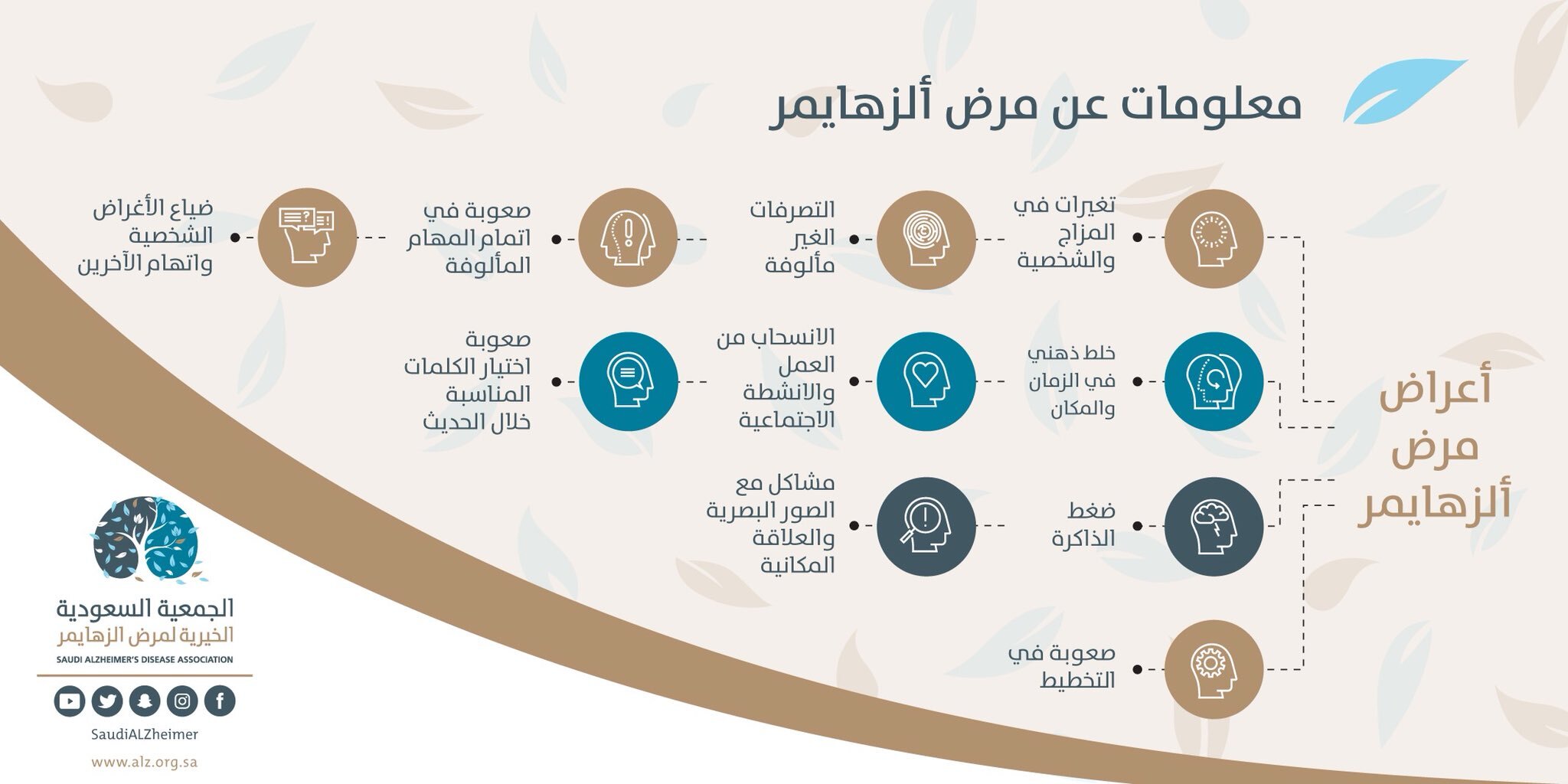 معلومات عن مرض ألزهايمر

أعراض مرض ألزهايمر

تغيرات في المزاج والشخصية

التصرفات الغير مألوفة

صعوبة في اتمام المهام المألوفة

ضياع الأغراض الشخصية واتهام الآخرين

خلط ذهني في الزمان والمكان

الانسحاب من العمل والانشطة الاجتماعية

صعوبة اختيار الكلمات المناسبة خلال الحديث

ضغط الذاكرة

مشاكل مع الصور البصرية والعلاقة المكانية

صعوبة في التخطيط

الجمعية السعودية
الخيرية لمرض الزهايمر
SAUDI ALZHEIMER'S DISEASE ASSOCIATION

SaudiALZheimer

www.alz.org.sa